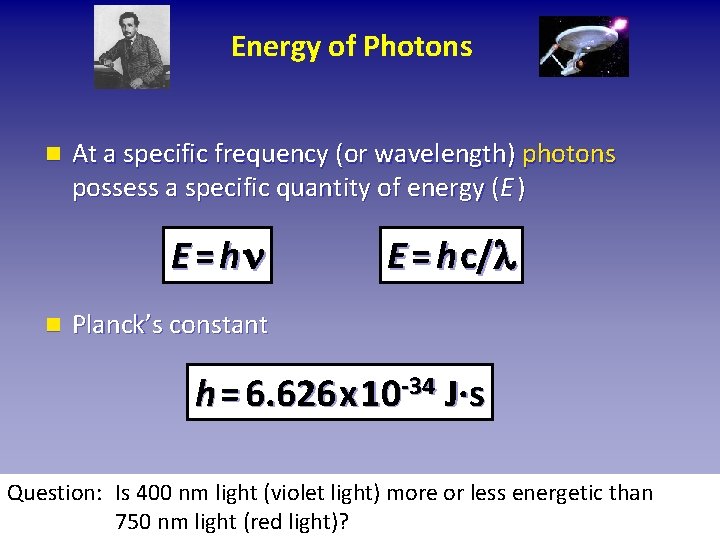 Energy of Photons

At a specific frequency (or wavelength) photons possess a specific quantity of energy ($E$)

$E = h\nu$

$E = hc/\lambda$

Planck's constant

$h = 6.626 \times 10^{-34}$ J·s

Question: Is 400 nm light (violet light) more or less energetic than 750 nm light (red light)?